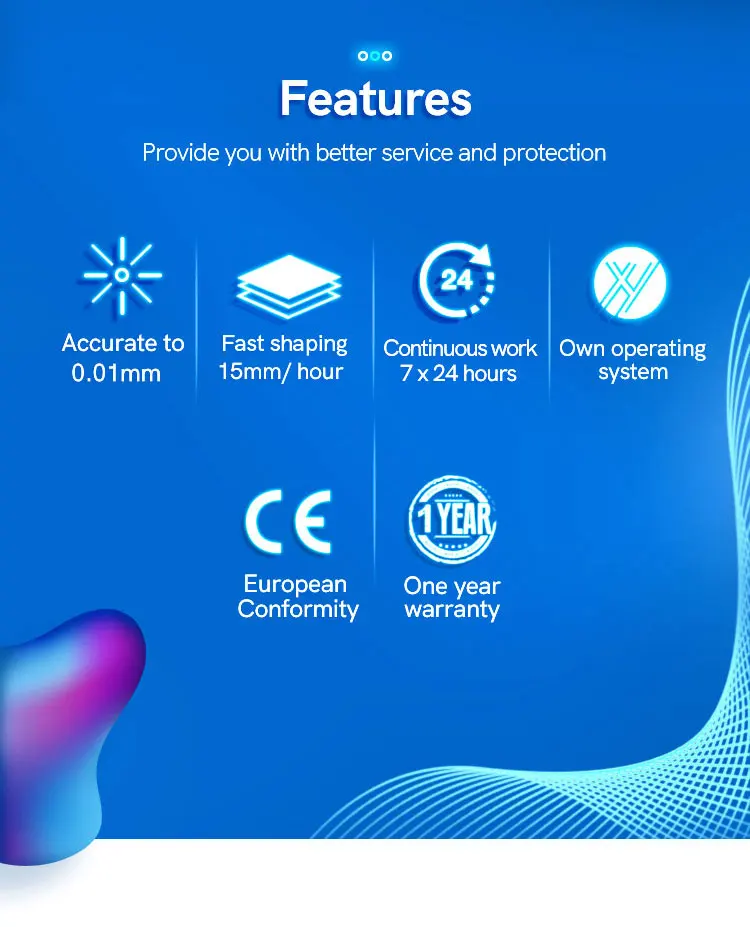 Features

Provide you with better service and protection

Accurate to 0.01mm

Fast shaping 15mm/ hour

24

Continuous work 7 x 24 hours

XY

Own operating system

CE

European Conformity

1 YEAR

One year warranty